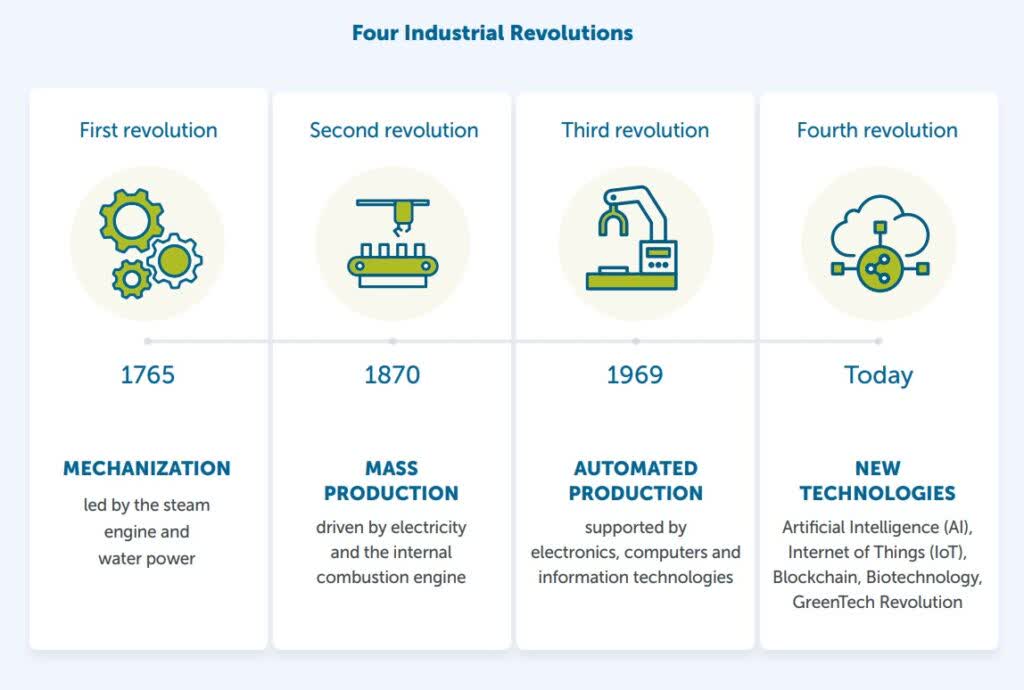 Four Industrial Revolutions

First revolution

1765

MECHANIZATION

led by the steam engine and water power

Second revolution

1870

MASS PRODUCTION

driven by electricity and the internal combustion engine

Third revolution

1969

AUTOMATED PRODUCTION

supported by electronics, computers and information technologies

Fourth revolution

Today

NEW TECHNOLOGIES

Artificial Intelligence (AI), Internet of Things (IoT), Blockchain, Biotechnology, GreenTech Revolution